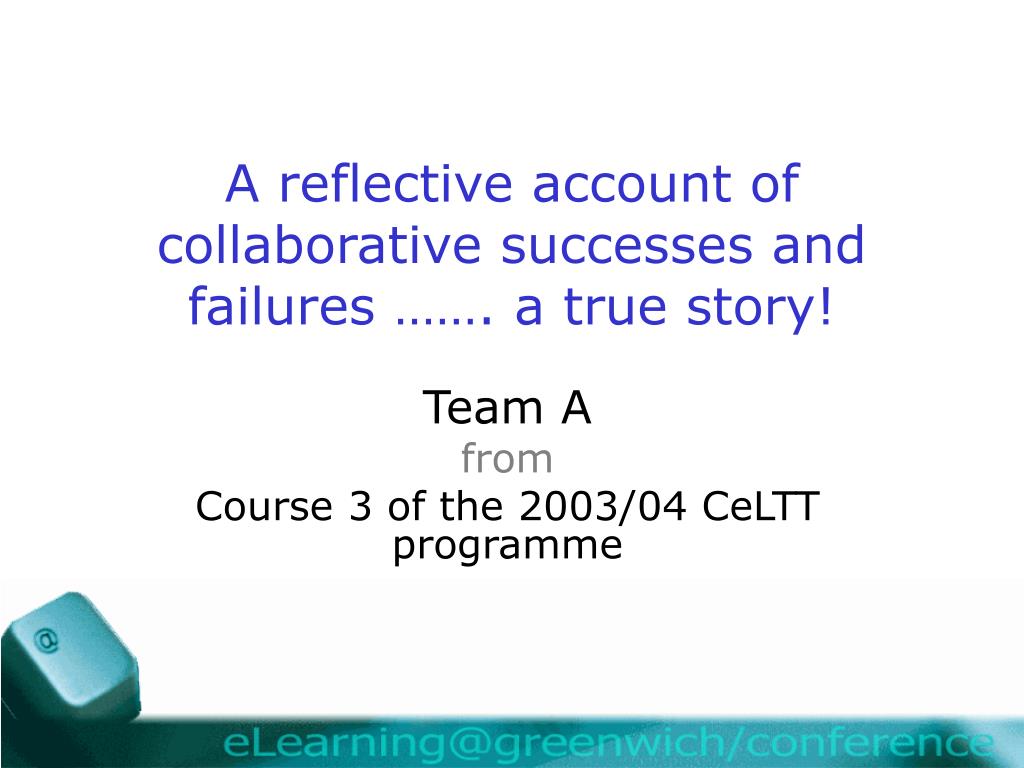 A reflective account of collaborative successes and failures ……. a true story!

Team A
from
Course 3 of the 2003/04 CeLTT programme

@

eLearning@greenwich/conference